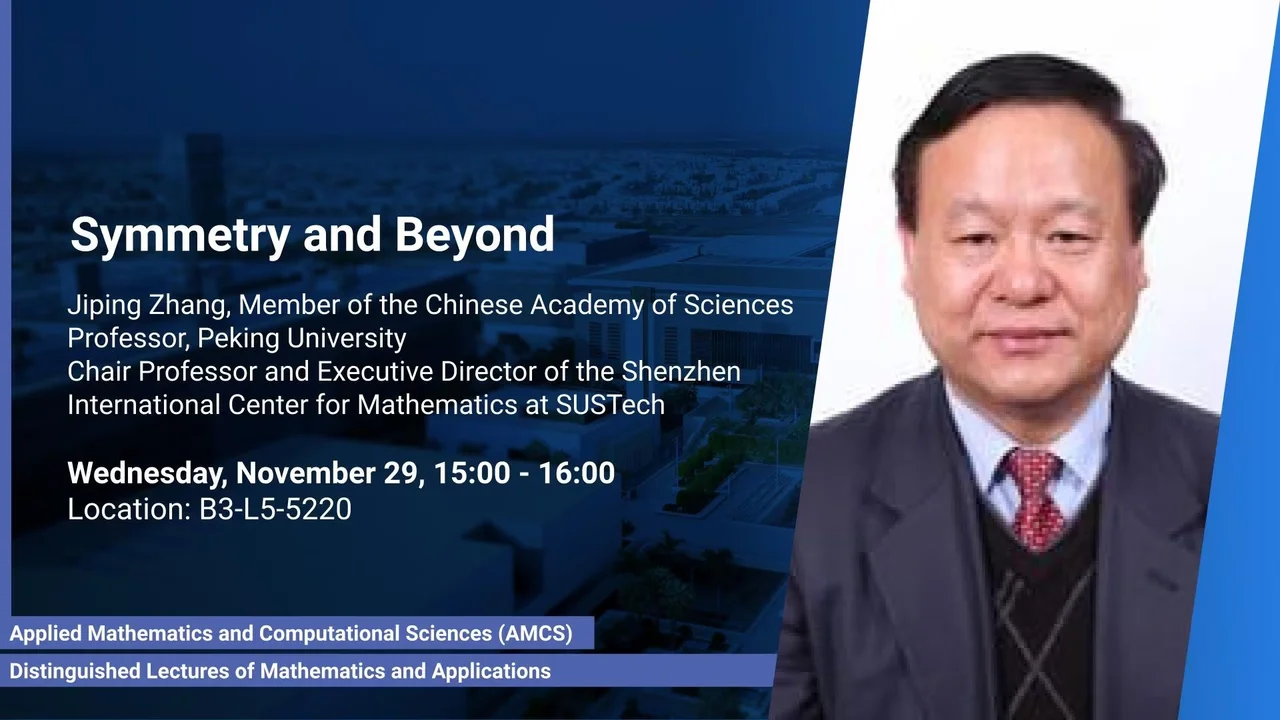 Symmetry and Beyond

Jiping Zhang, Member of the Chinese Academy of Sciences
Professor, Peking University
Chair Professor and Executive Director of the Shenzhen International Center for Mathematics at SUSTech

Wednesday, November 29, 15:00 - 16:00
Location: B3-L5-5220

Applied Mathematics and Computational Sciences (AMCS)

Distinguished Lectures of Mathematics and Applications